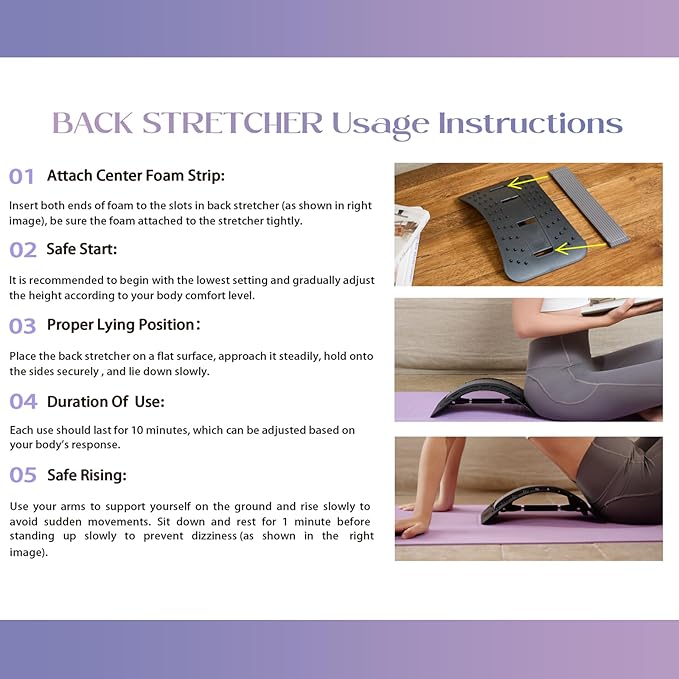 BACK STRETCHER Usage Instructions

01 Attach Center Foam Strip:

Insert both ends of foam to the slots in back stretcher (as shown in right image), be sure the foam attached to the stretcher tightly.

02 Safe Start:

It is recommended to begin with the lowest setting and gradually adjust the height according to your body comfort level.

03 Proper Lying Position:

Place the back stretcher on a flat surface, approach it steadily, hold onto the sides securely , and lie down slowly.

04 Duration Of Use:

Each use should last for 10 minutes, which can be adjusted based on your body's response.

05 Safe Rising:

Use your arms to support yourself on the ground and rise slowly to avoid sudden movements. Sit down and rest for 1 minute before standing up slowly to prevent dizziness (as shown in the right image).